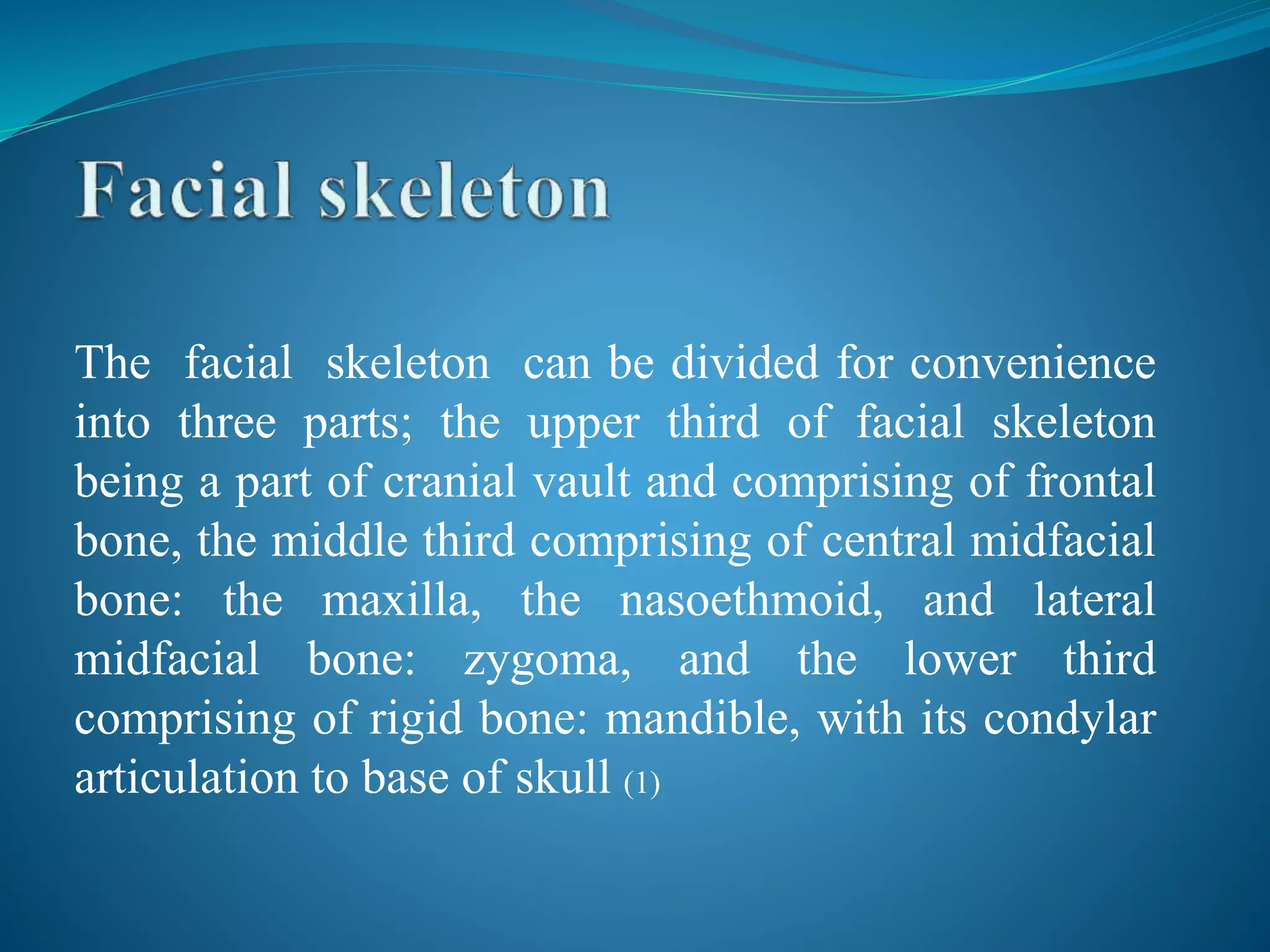 Facial skeleton

The facial skeleton can be divided for convenience into three parts; the upper third of facial skeleton being a part of cranial vault and comprising of frontal bone, the middle third comprising of central midfacial bone: the maxilla, the nasoethmoid, and lateral midfacial bone: zygoma, and the lower third comprising of rigid bone: mandible, with its condylar articulation to base of skull (1)